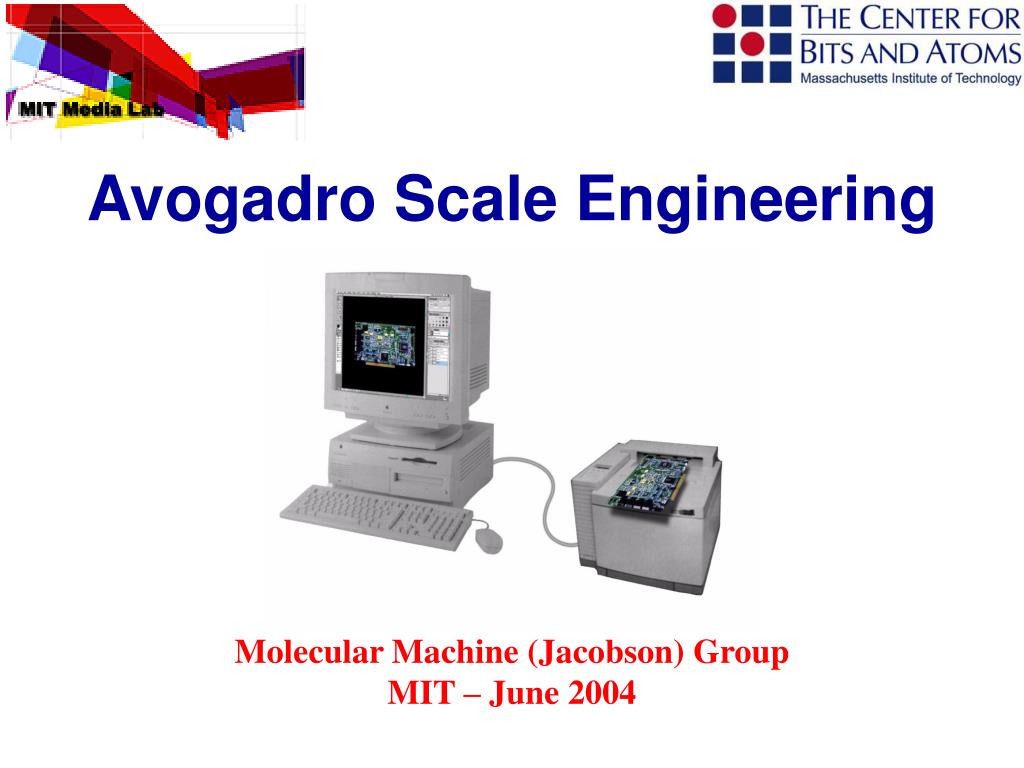 MIT Media Lab

THE CENTER FOR BITS AND ATOMS
Massachusetts Institute of Technology

Avogadro Scale Engineering

Molecular Machine (Jacobson) Group
MIT – June 2004